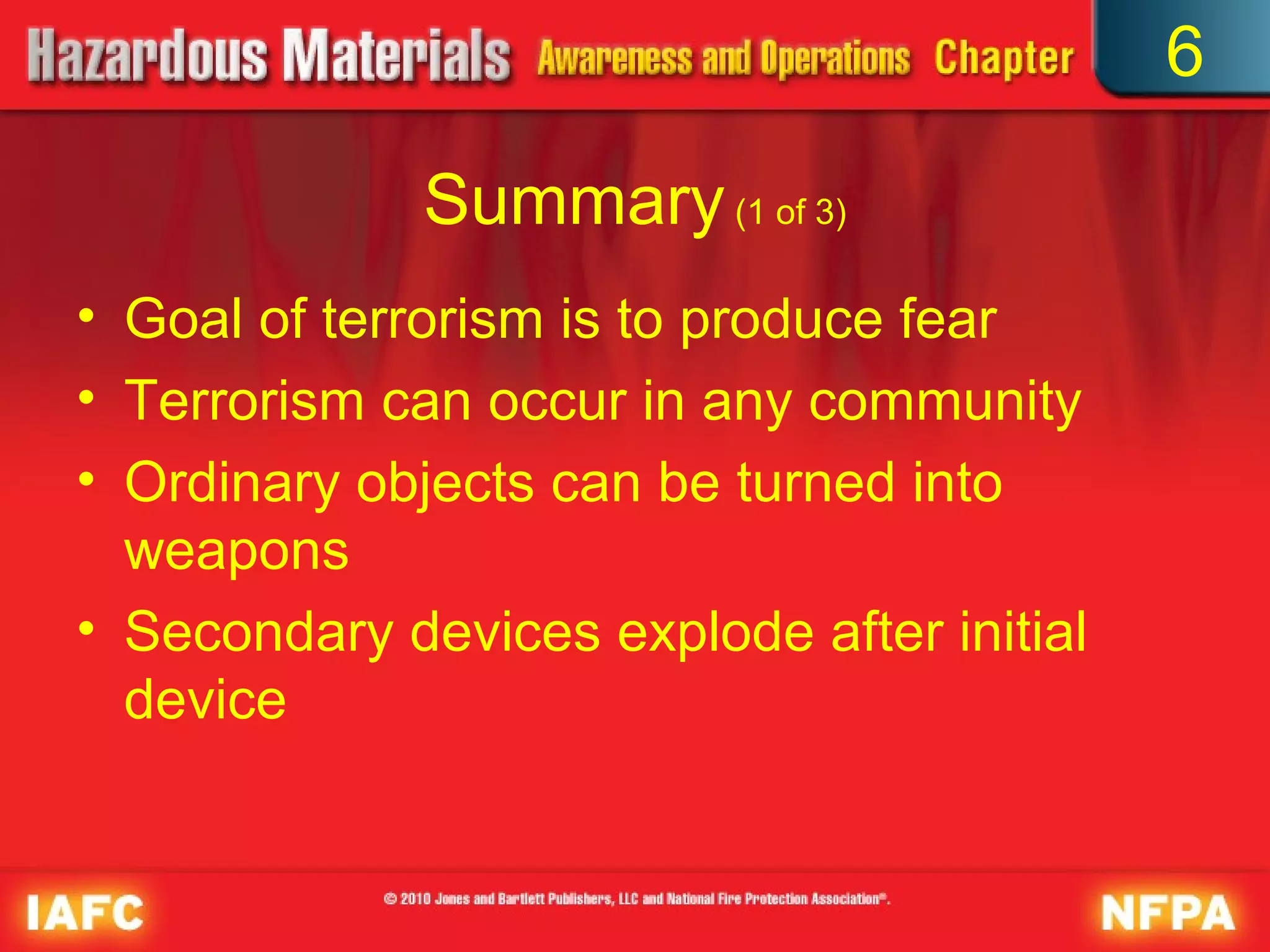 Hazardous Materials Awareness and Operations Chapter 6

Summary (1 of 3)

• Goal of terrorism is to produce fear
• Terrorism can occur in any community
• Ordinary objects can be turned into weapons
• Secondary devices explode after initial device

IAFC © 2010 Jones and Bartlett Publishers, LLC and National Fire Protection Association®. NFPA